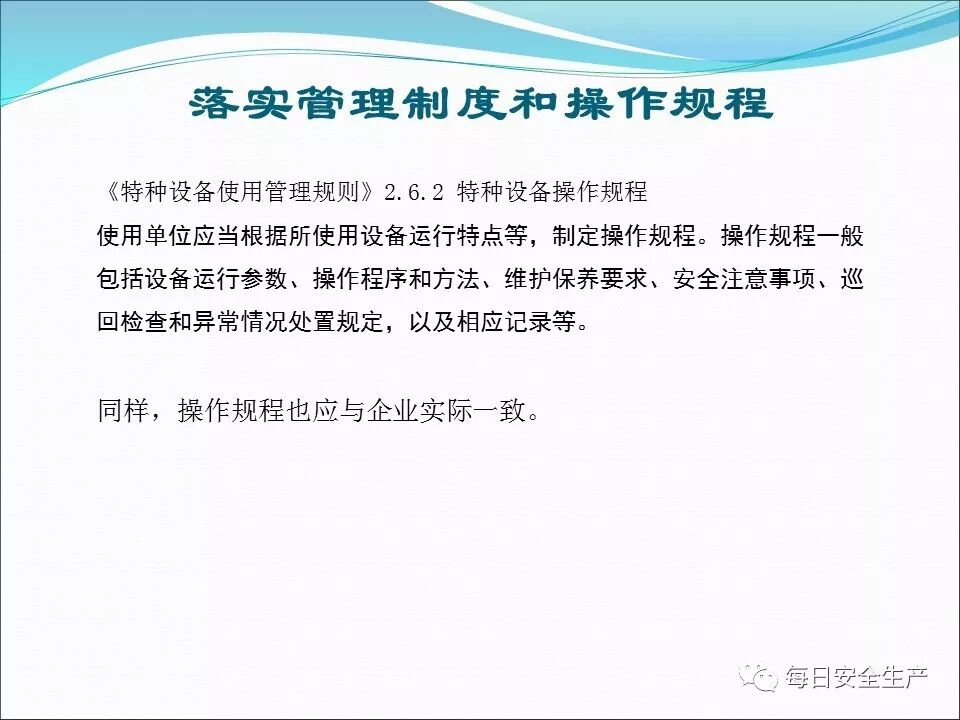 落实管理制度和操作规程

《特种设备使用管理规则》2.6.2 特种设备操作规程
使用单位应当根据所使用设备运行特点等，制定操作规程。操作规程一般包括设备运行参数、操作程序和方法、维护保养要求、安全注意事项、巡回检查和异常情况处置规定，以及相应记录等。

同样，操作规程也应与企业实际一致。

每日安全生产